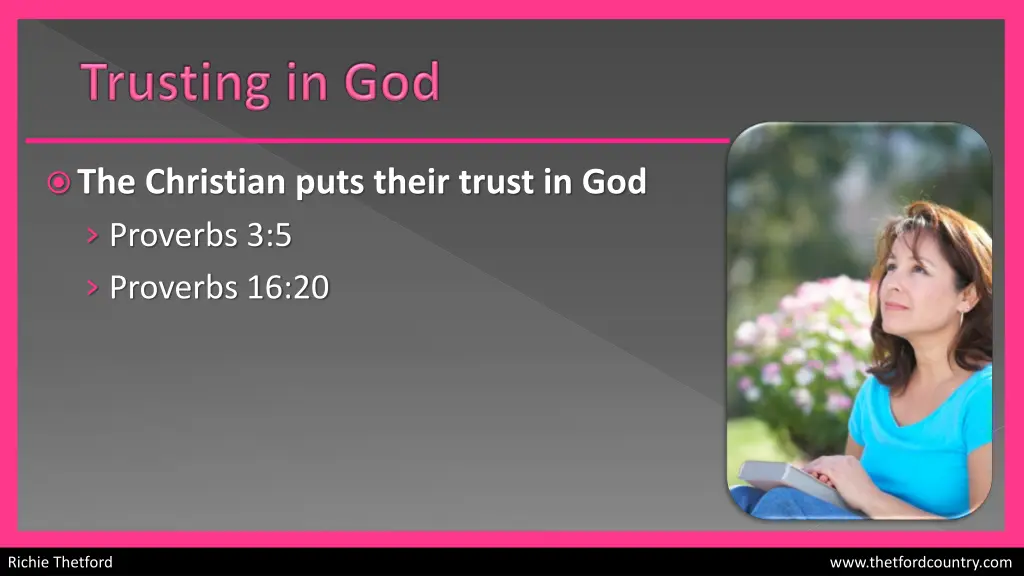 Trusting in God

The Christian puts their trust in God

Proverbs 3:5

Proverbs 16:20

Richie Thetford

www.thetfordcountry.com